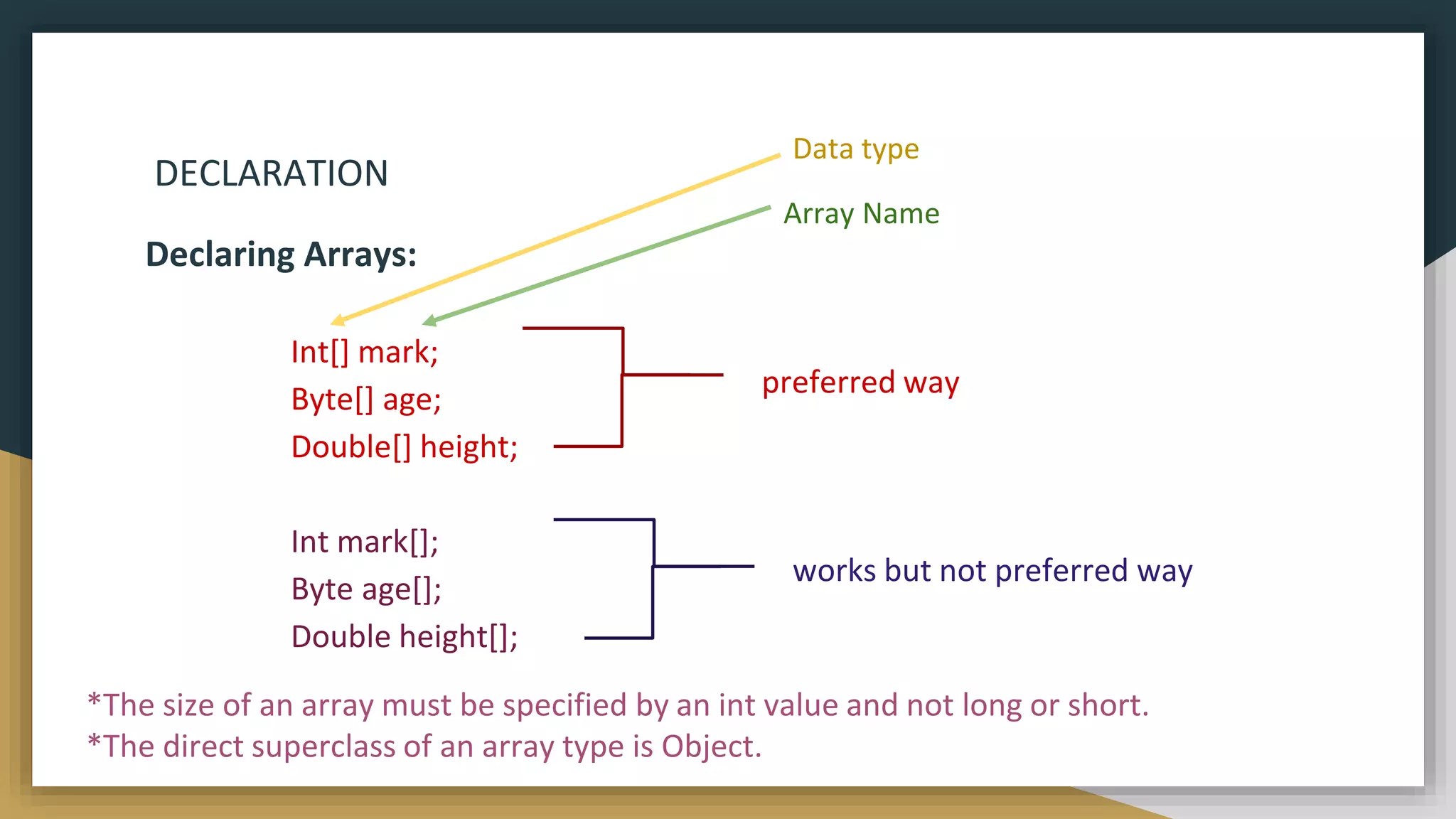 DECLARATION

Data type

Array Name

Declaring Arrays:

Int[] mark;
Byte[] age;
Double[] height;

preferred way

Int mark[];
Byte age[];
Double height[];

works but not preferred way

*The size of an array must be specified by an int value and not long or short.
*The direct superclass of an array type is Object.